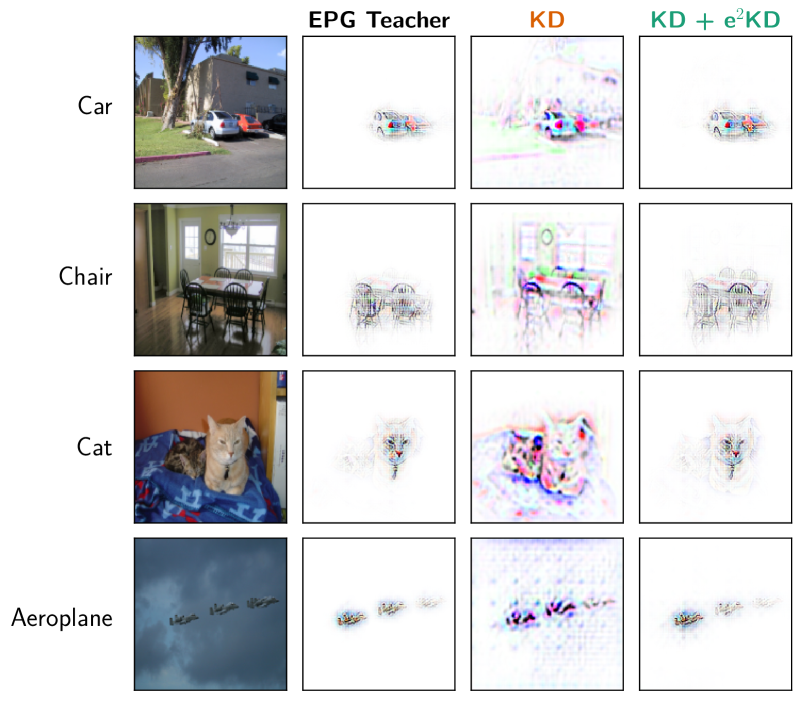 EPG Teacher KD KD + $e^2$KD

Car

Chair

Cat

Aeroplane